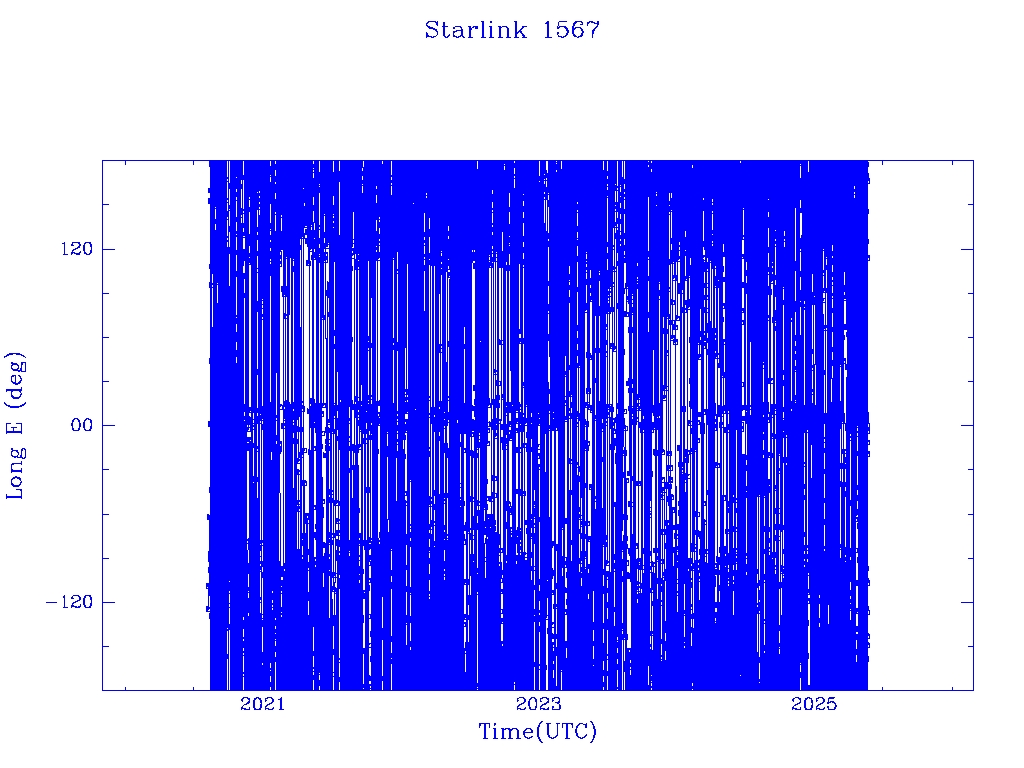 Starlink 1567

Long E (deg)

120

00

−120

2021

2023

2025

Time(UTC)